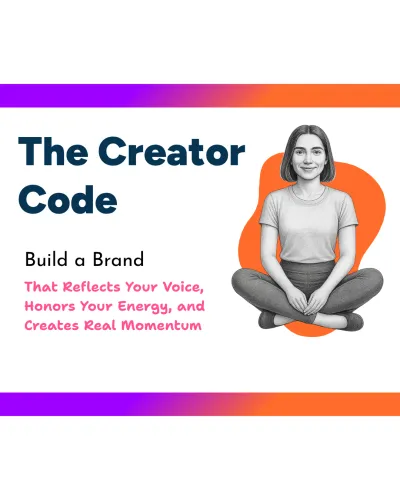 The Creator Code

Build a Brand

That Reflects Your Voice, Honors Your Energy, and Creates Real Momentum